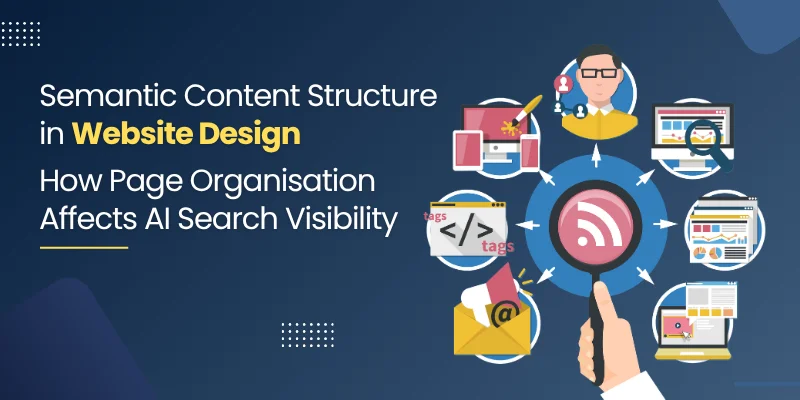 Semantic Content Structure in Website Design

How Page Organisation Affects AI Search Visibility

tags
</>
tags

@